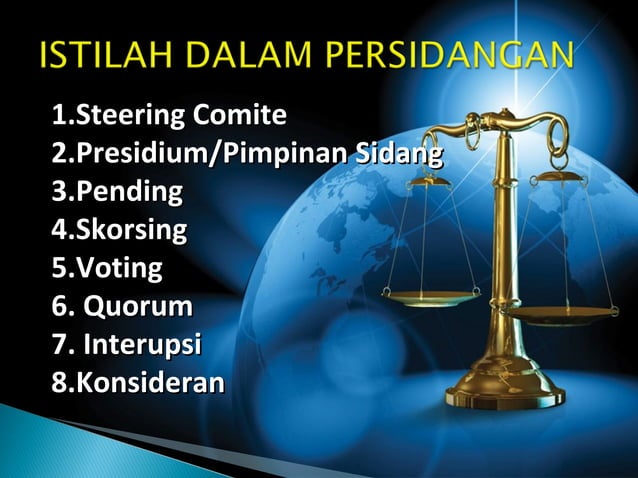 ISTILAH DALAM PERSIDANGAN

1.Steering Comite
2.Presidium/Pimpinan Sidang
3.Pending
4.Skorsing
5.Voting
6. Quorum
7. Interupsi
8.Konsideran